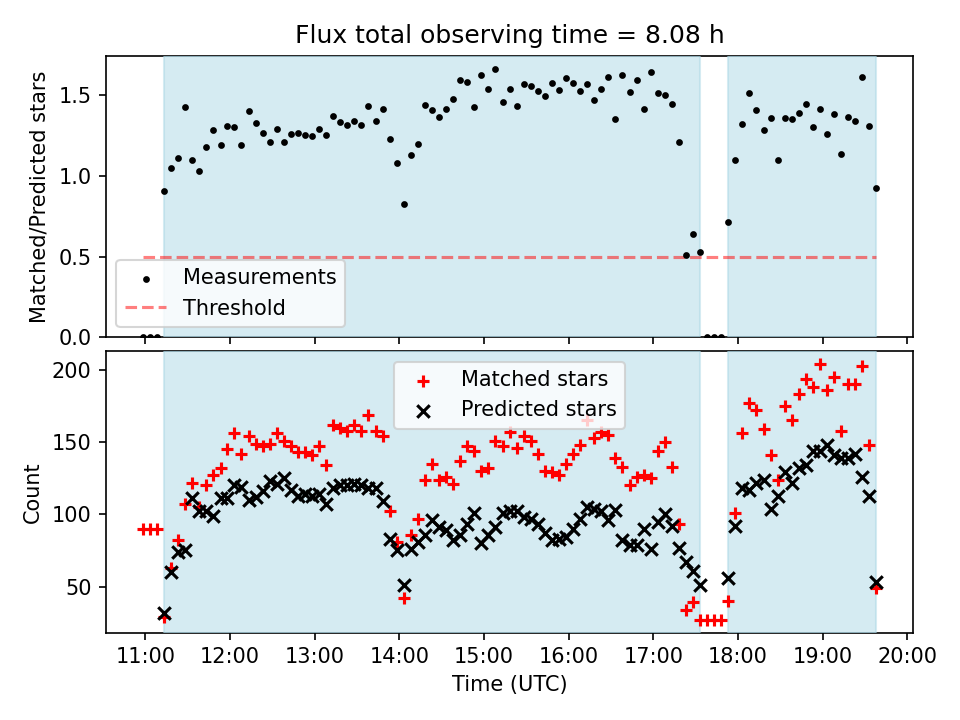 Flux total observing time = 8.08 h

Matched/Predicted stars

1.5
1.0
0.5
0.0

Measurements
Threshold

Count

200
150
100
50

Matched stars
Predicted stars

11:00 12:00 13:00 14:00 15:00 16:00 17:00 18:00 19:00 20:00

Time (UTC)